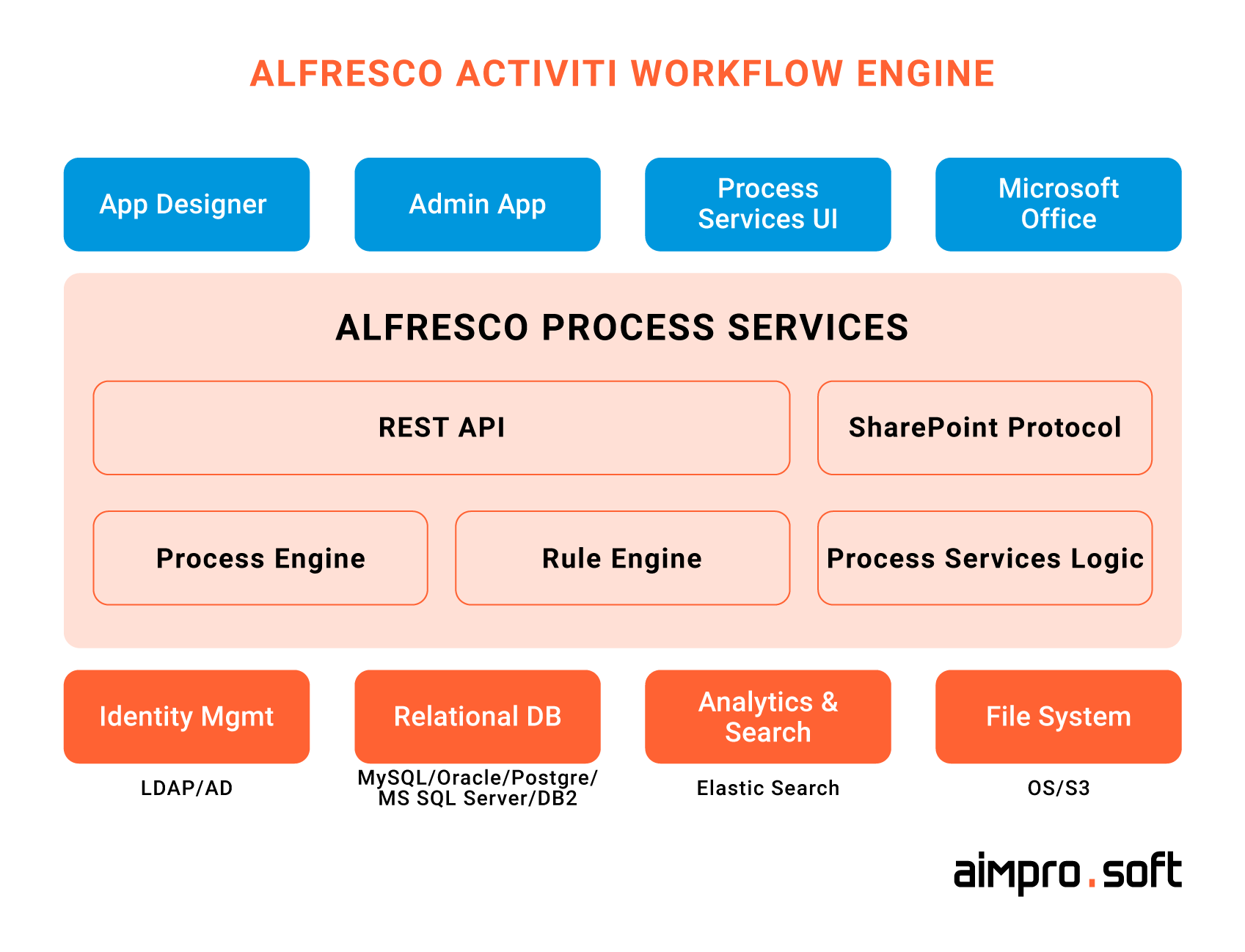 ALFRESCO ACTIVITI WORKFLOW ENGINE

App Designer

Admin App

Process Services UI

Microsoft Office

ALFRESCO PROCESS SERVICES

REST API

SharePoint Protocol

Process Engine

Rule Engine

Process Services Logic

Identity Mgmt

LDAP/AD

Relational DB

MySQL/Oracle/Postgre/ MS SQL Server/DB2

Analytics & Search

Elastic Search

File System

OS/S3

aimpro.soft